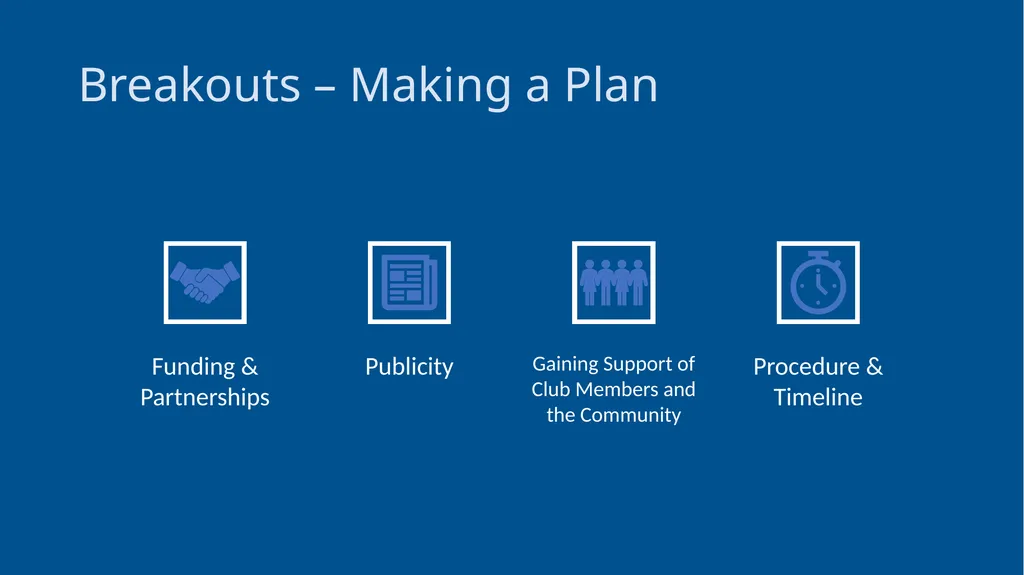 Breakouts – Making a Plan

Funding & Partnerships

Publicity

Gaining Support of Club Members and the Community

Procedure & Timeline